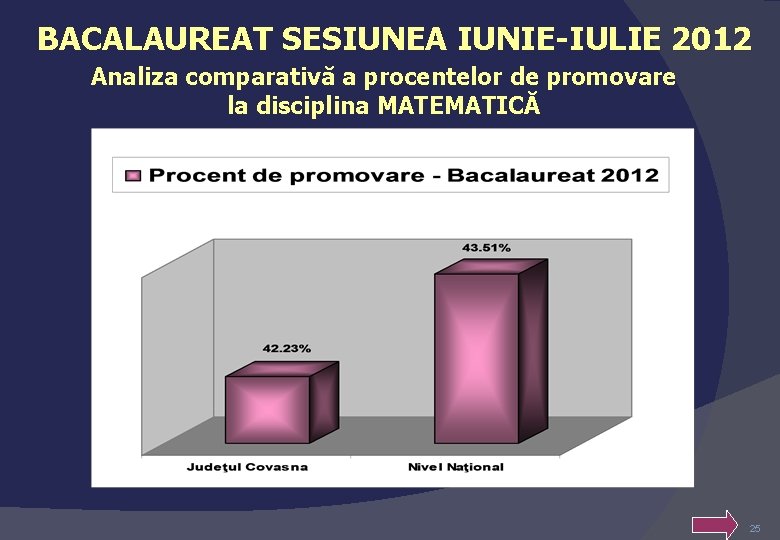 BACALAUREAT SESIUNEA IUNIE-IULIE 2012
Analiza comparativă a procentelor de promovare la disciplina MATEMATICĂ

Procent de promovare - Bacalaureat 2012

42.23%
43.51%

Judeţul Covasna
Nivel Naţional

25